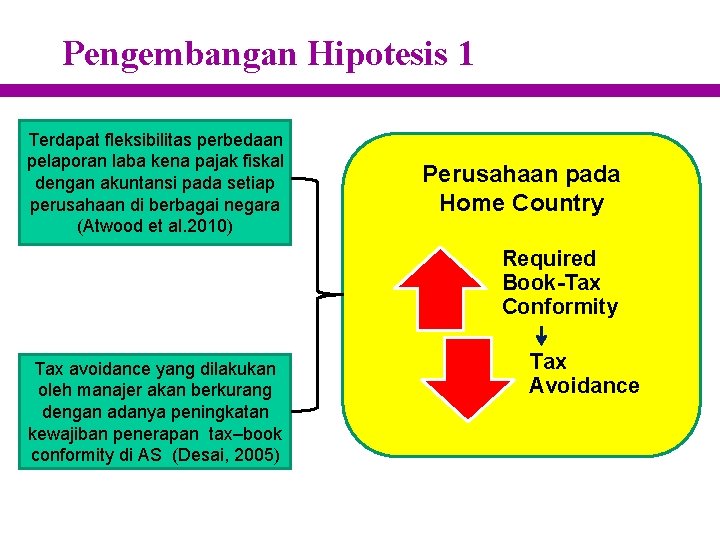 Pengembangan Hipotesis 1

Terdapat fleksibilitas perbedaan pelaporan laba kena pajak fiskal dengan akuntansi pada setiap perusahaan di berbagai negara (Atwood et al.2010)

Tax avoidance yang dilakukan oleh manajer akan berkurang dengan adanya peningkatan kewajiban penerapan tax–book conformity di AS (Desai, 2005)

Perusahaan pada Home Country

Required Book-Tax Conformity

Tax Avoidance